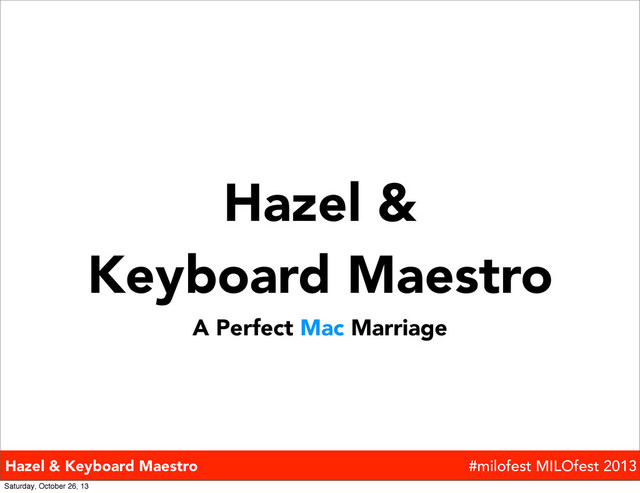 Hazel &
Keyboard Maestro

A Perfect Mac Marriage

Hazel & Keyboard Maestro

#milofest MILOfest 2013

Saturday, October 26, 13